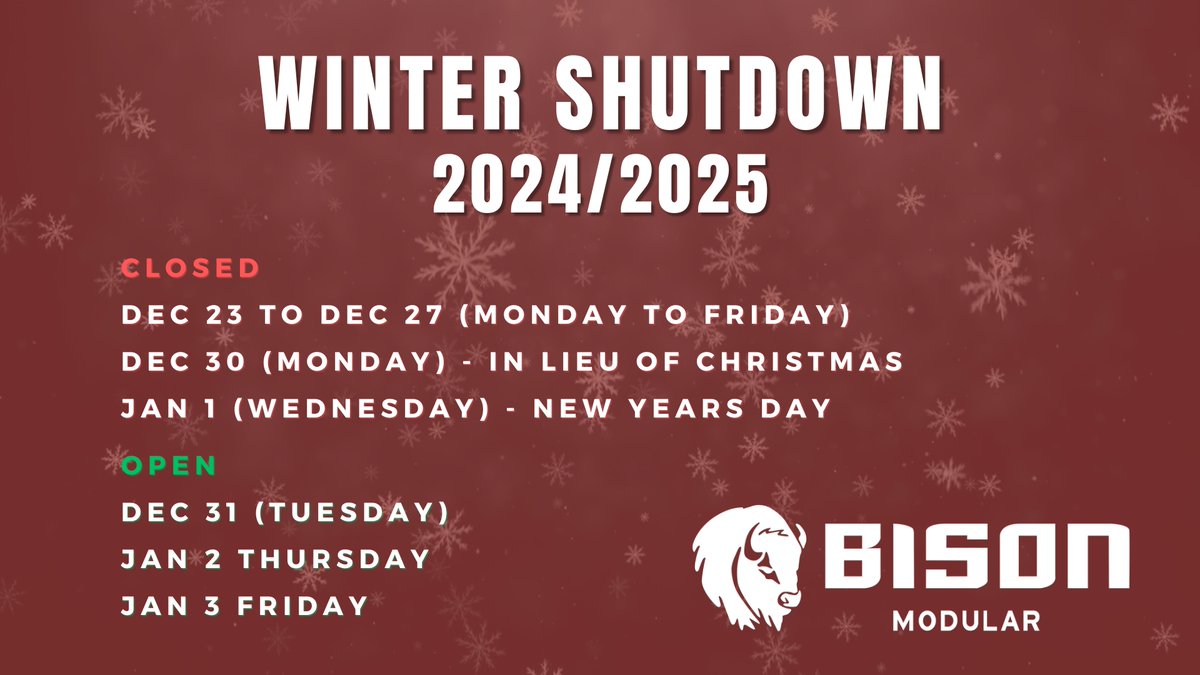 WINTER SHUTDOWN
2024/2025

CLOSED
DEC 23 TO DEC 27 (MONDAY TO FRIDAY)
DEC 30 (MONDAY) - IN LIEU OF CHRISTMAS
JAN 1 (WEDNESDAY) - NEW YEARS DAY

OPEN
DEC 31 (TUESDAY)
JAN 2 THURSDAY
JAN 3 FRIDAY

BISON
MODULAR